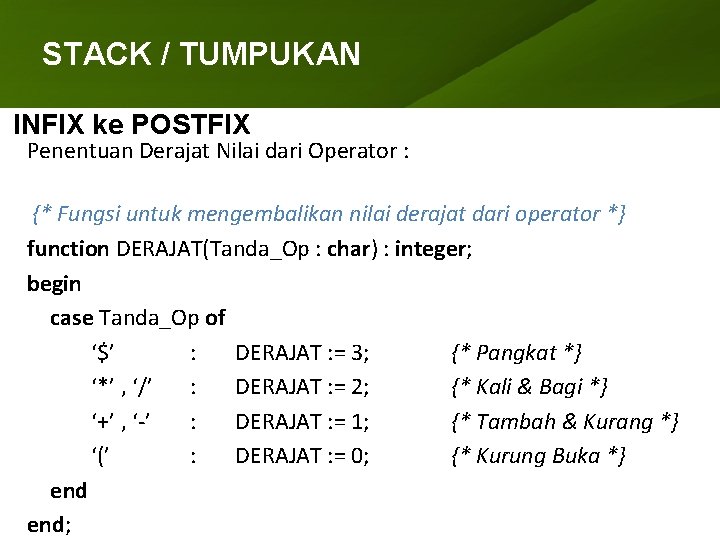 STACK / TUMPUKAN

INFIX ke POSTFIX

Penentuan Derajat Nilai dari Operator :

{* Fungsi untuk mengembalikan nilai derajat dari operator *}
function DERAJAT(Tanda_Op : char) : integer;
begin
case Tanda_Op of
‘$’ : DERAJAT := 3; {* Pangkat *}
‘*’ , ‘/’ : DERAJAT := 2; {* Kali & Bagi *}
‘+’ , ‘-’ : DERAJAT := 1; {* Tambah & Kurang *}
‘(’ : DERAJAT := 0; {* Kurung Buka *}
end
end;